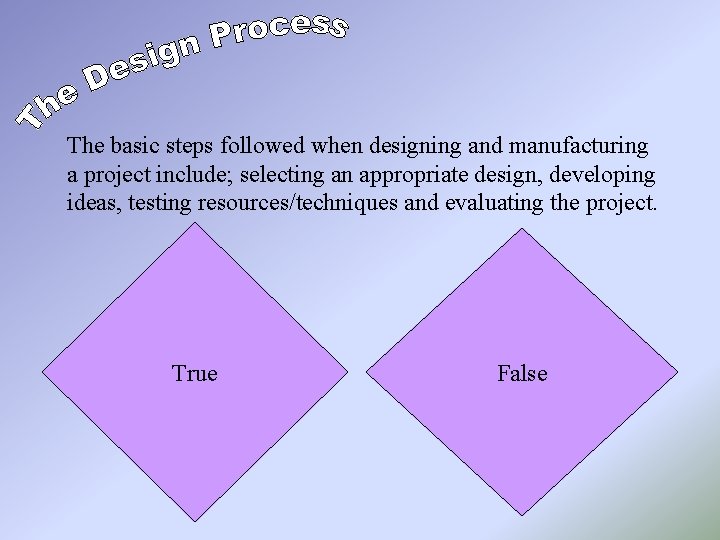 The Design Process

The basic steps followed when designing and manufacturing a project include; selecting an appropriate design, developing ideas, testing resources/techniques and evaluating the project.

True

False